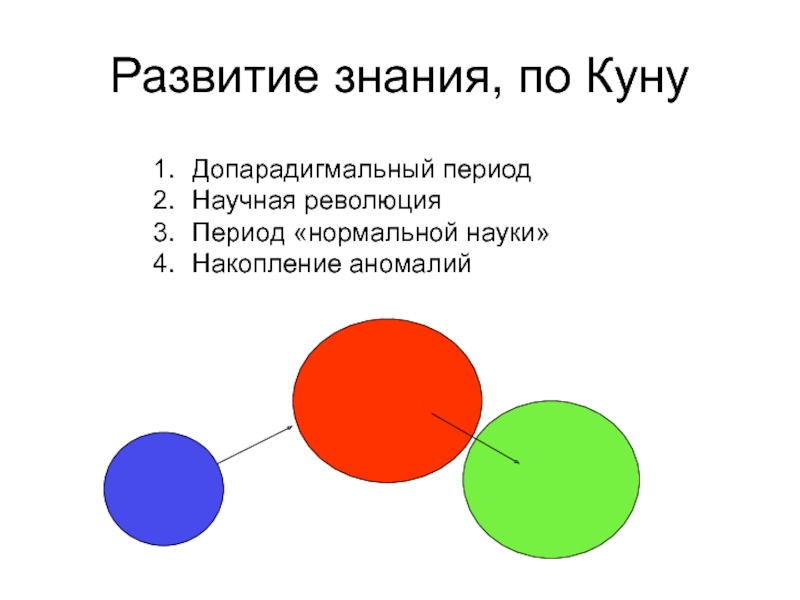 Развитие знания, по Куну

1. Допарадигмальный период
2. Научная революция
3. Период «нормальной науки»
4. Накопление аномалий